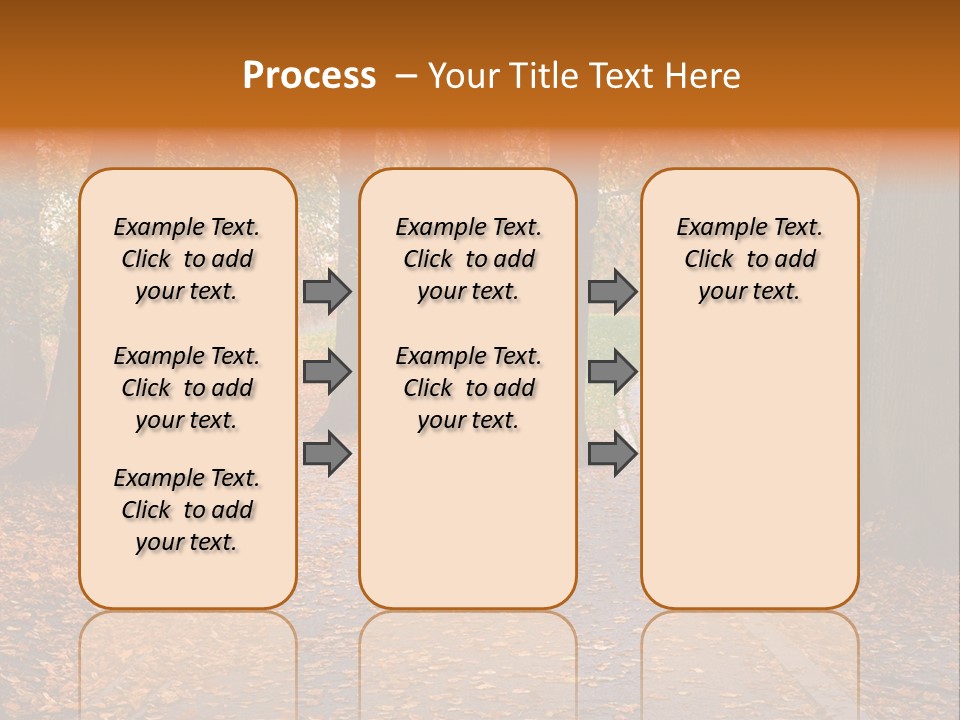 Process – Your Title Text Here

Example Text. Click to add your text.

Example Text. Click to add your text.

Example Text. Click to add your text.

Example Text. Click to add your text.

Example Text. Click to add your text.

Example Text. Click to add your text.